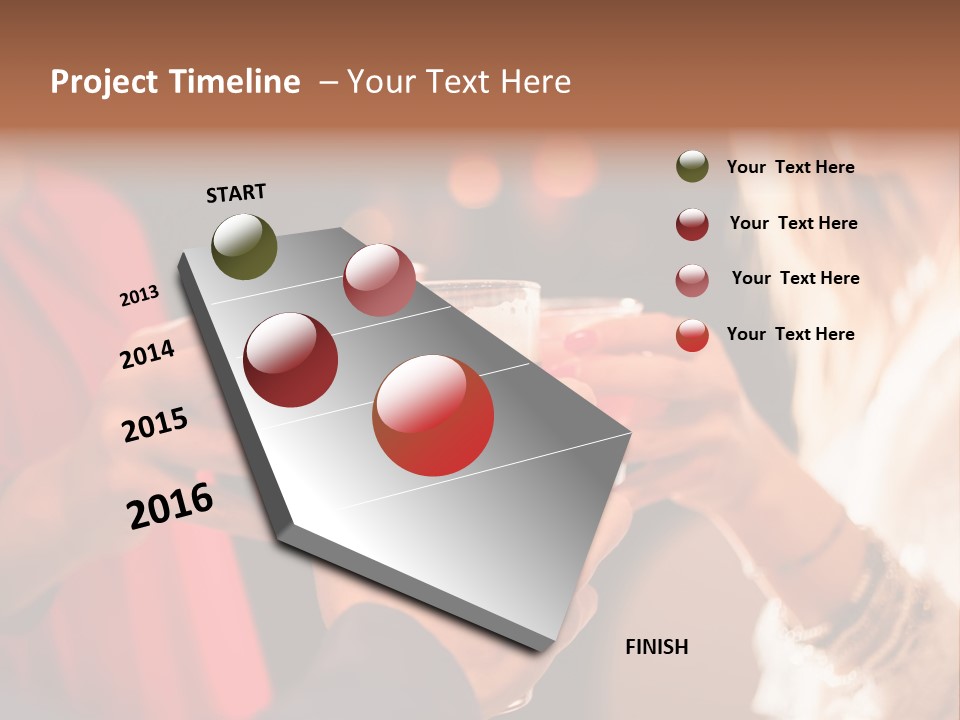 Project Timeline – Your Text Here

START

2013

2014

2015

2016

FINISH

Your Text Here

Your Text Here

Your Text Here

Your Text Here